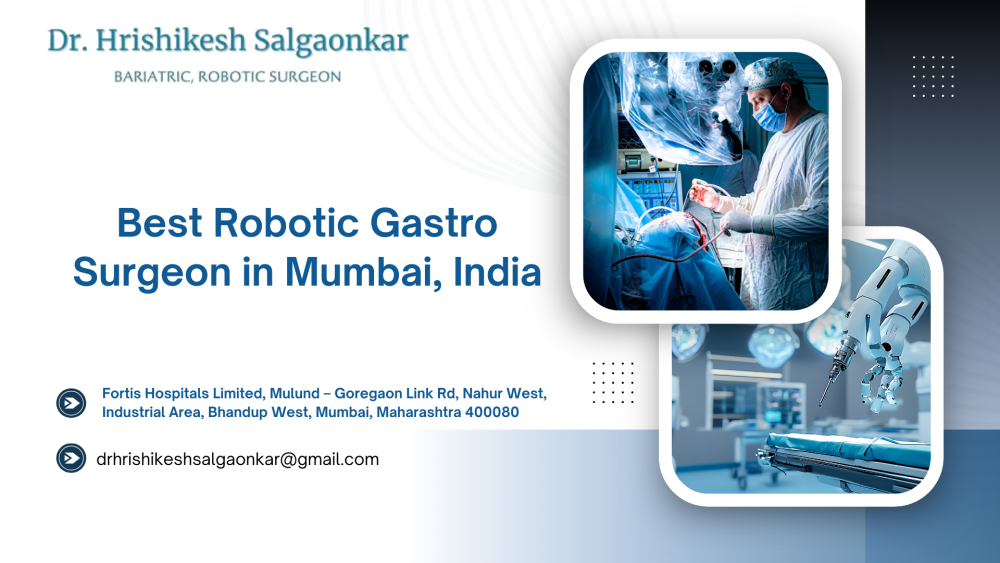 Dr. Hrishikesh Salgaonkar

BARIATRIC, ROBOTIC SURGEON

Best Robotic Gastro Surgeon in Mumbai, India

Fortis Hospitals Limited, Mulund – Goregaon Link Rd, Nahur West, Industrial Area, Bhandup West, Mumbai, Maharashtra 400080

drhrishikeshsalgaonkar@gmail.com